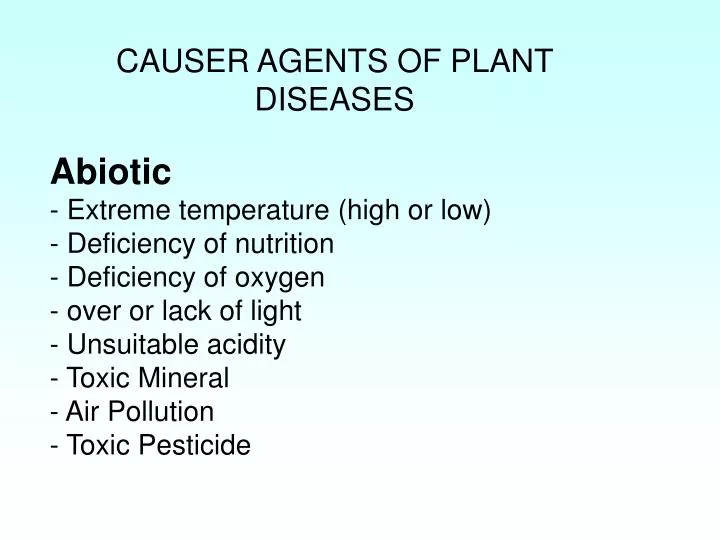 CAUSER AGENTS OF PLANT DISEASES

Abiotic
- Extreme temperature (high or low)
- Deficiency of nutrition
- Deficiency of oxygen
- over or lack of light
- Unsuitable acidity
- Toxic Mineral
- Air Pollution
- Toxic Pesticide